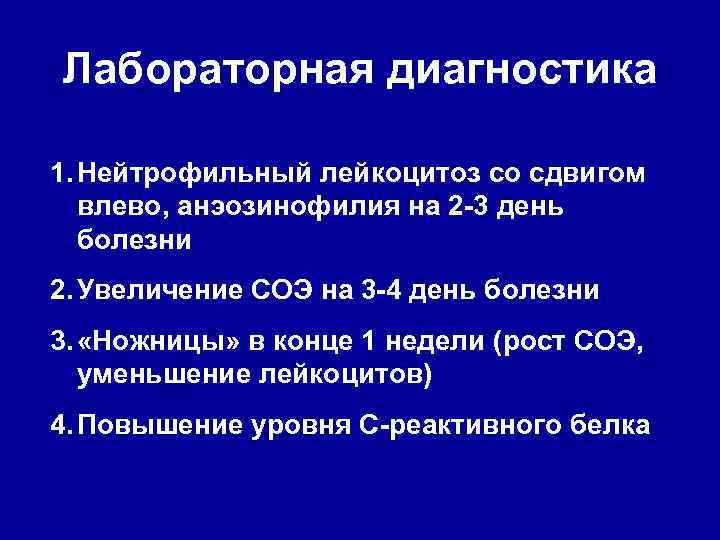 Лабораторная диагностика

1. Нейтрофильный лейкоцитоз со сдвигом влево, анэозинофилия на 2-3 день болезни

2. Увеличение СОЭ на 3-4 день болезни

3. «Ножницы» в конце 1 недели (рост СОЭ, уменьшение лейкоцитов)

4. Повышение уровня С-реактивного белка